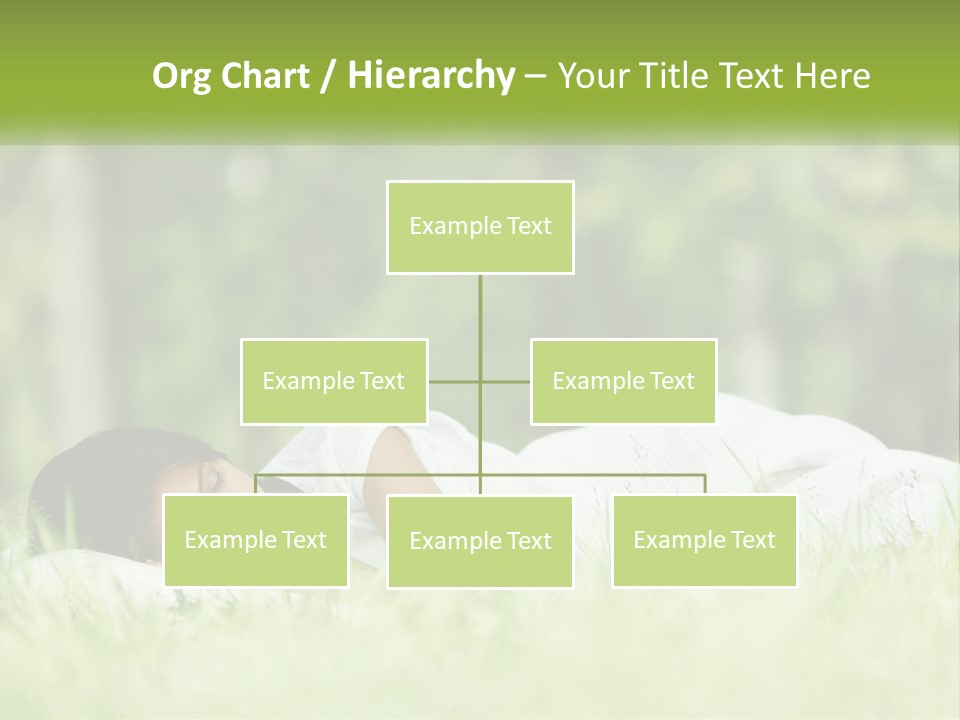 Org Chart / Hierarchy – Your Title Text Here

Example Text

Example Text

Example Text

Example Text

Example Text

Example Text